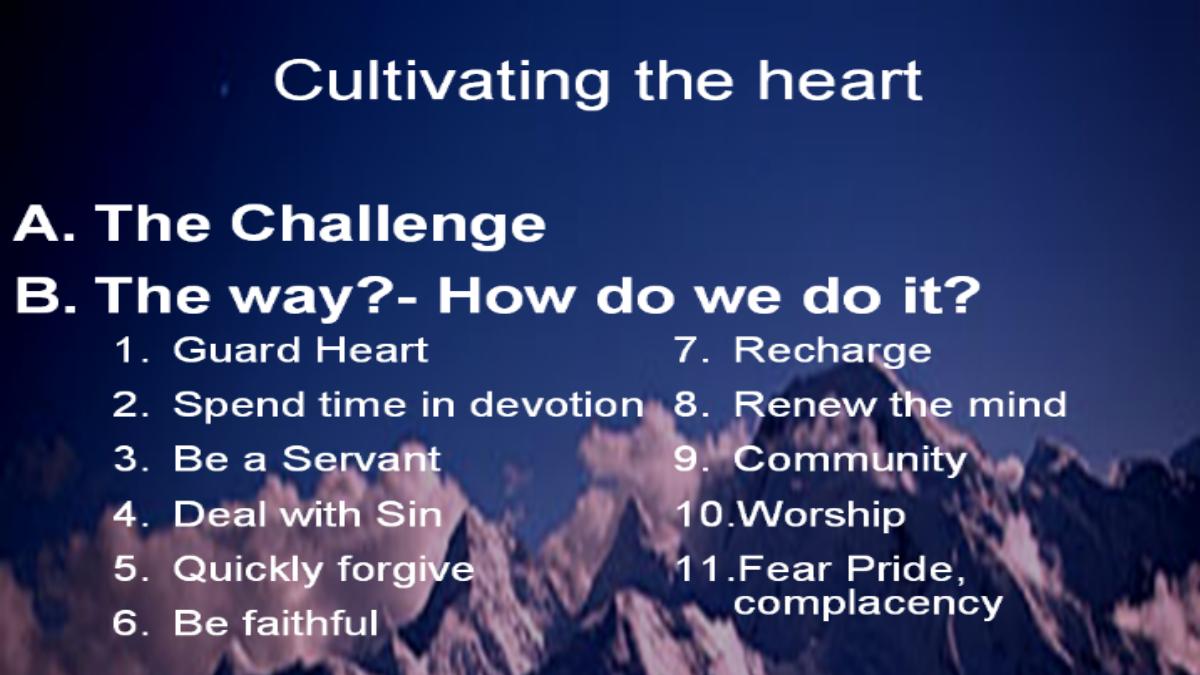 Cultivating the heart

A. The Challenge

B. The way?- How do we do it?

1. Guard Heart
2. Spend time in devotion
3. Be a Servant
4. Deal with Sin
5. Quickly forgive
6. Be faithful

7. Recharge
8. Renew the mind
9. Community
10.Worship
11.Fear Pride, complacency